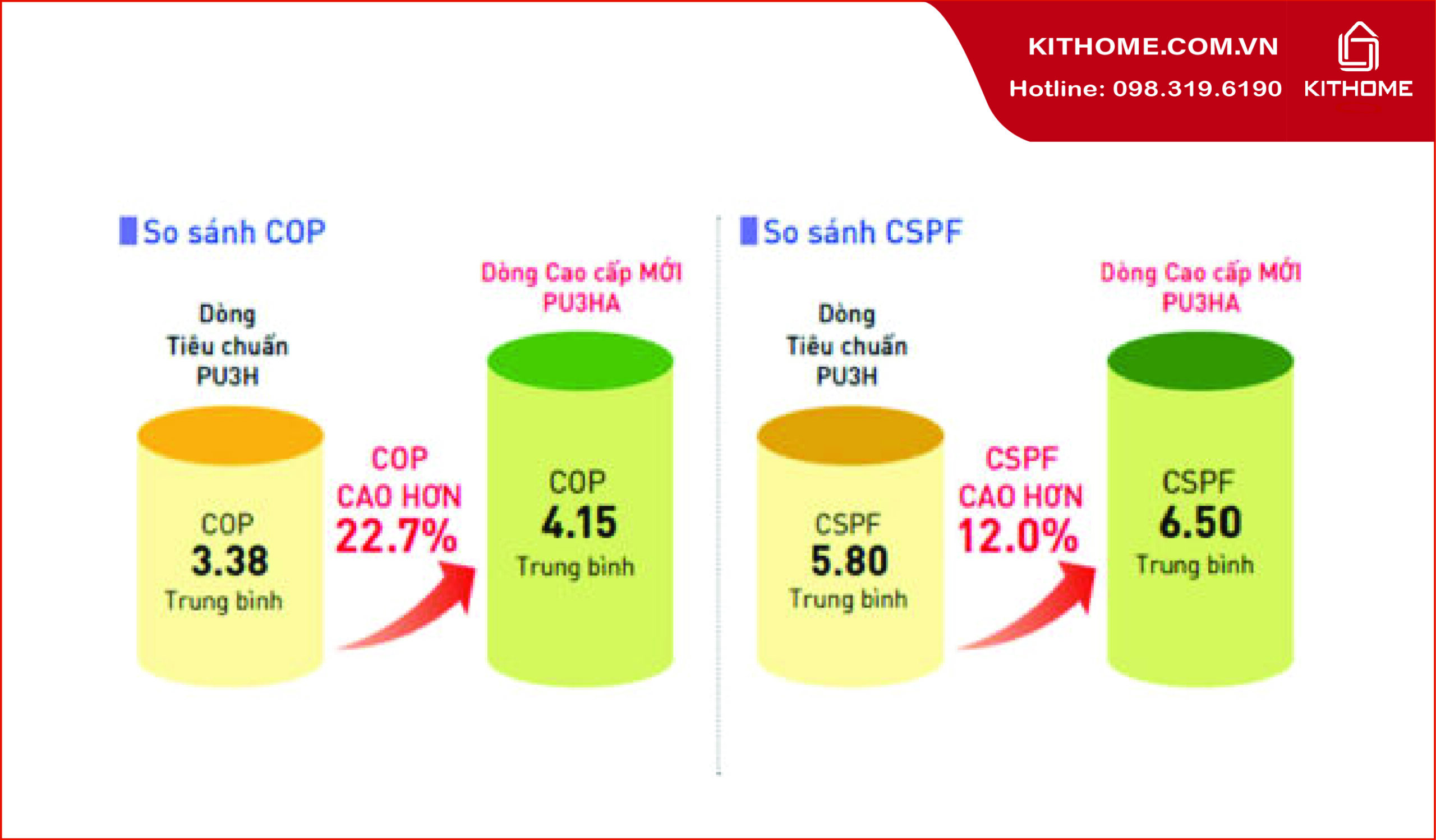 KITHOME.COM.VN
Hotline: 098.319.6190
KITHOME

So sánh COP

Dòng Tiêu chuẩn PU3H

COP
3.38
Trung bình

COP CAO HƠN 22.7%

Dòng Cao cấp MỚI PU3HA

COP
4.15
Trung bình

So sánh CSPF

Dòng Tiêu chuẩn PU3H

CSPF
5.80
Trung bình

CSPF CAO HƠN 12.0%

Dòng Cao cấp MỚI PU3HA

CSPF
6.50
Trung bình